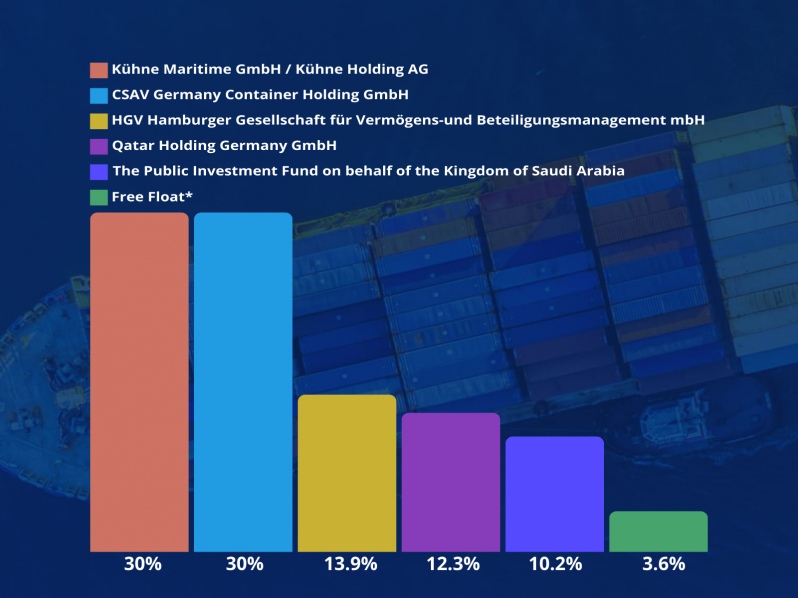 Kühne Maritime GmbH / Kühne Holding AG
CSAV Germany Container Holding GmbH
HGV Hamburger Gesellschaft für Vermögens-und Beteiligungsmanagement mbH
Qatar Holding Germany GmbH
The Public Investment Fund on behalf of the Kingdom of Saudi Arabia
Free Float*

30%
30%
13.9%
12.3%
10.2%
3.6%